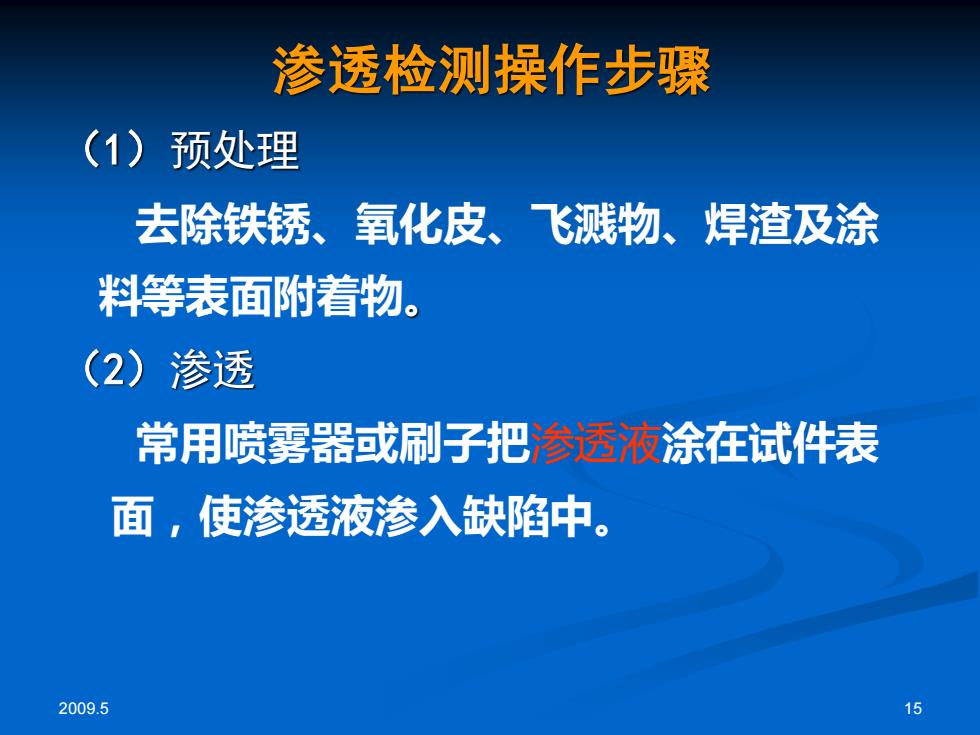 渗透检测操作步骤

（1）预处理

去除铁锈、氧化皮、飞溅物、焊渣及涂料等表面附着物。

（2）渗透

常用喷雾器或刷子把渗透液涂在试件表面，使渗透液渗入缺陷中。

2009.5

15